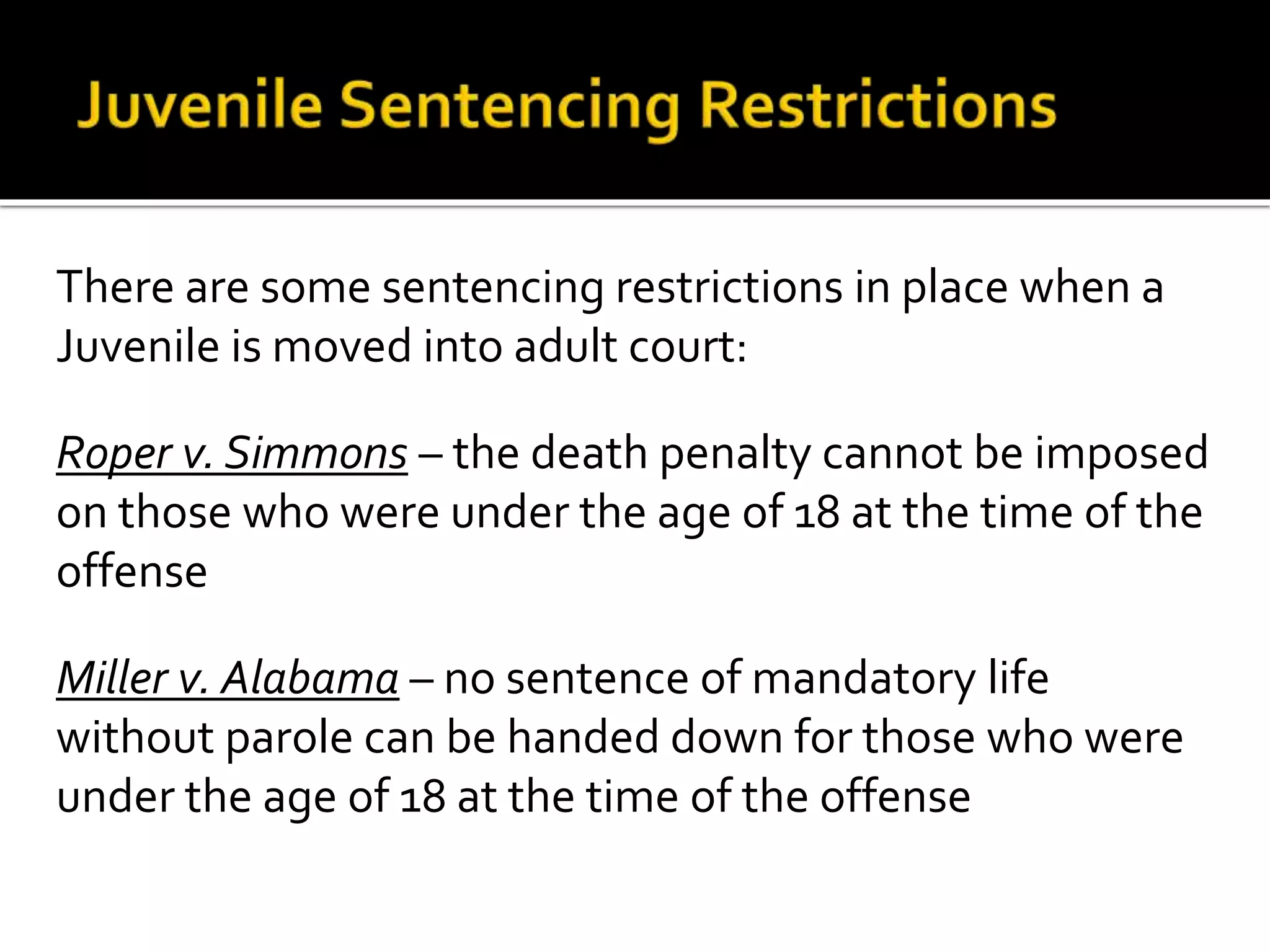 Juvenile Sentencing Restrictions

There are some sentencing restrictions in place when a Juvenile is moved into adult court:

Roper v. Simmons – the death penalty cannot be imposed on those who were under the age of 18 at the time of the offense

Miller v. Alabama – no sentence of mandatory life without parole can be handed down for those who were under the age of 18 at the time of the offense